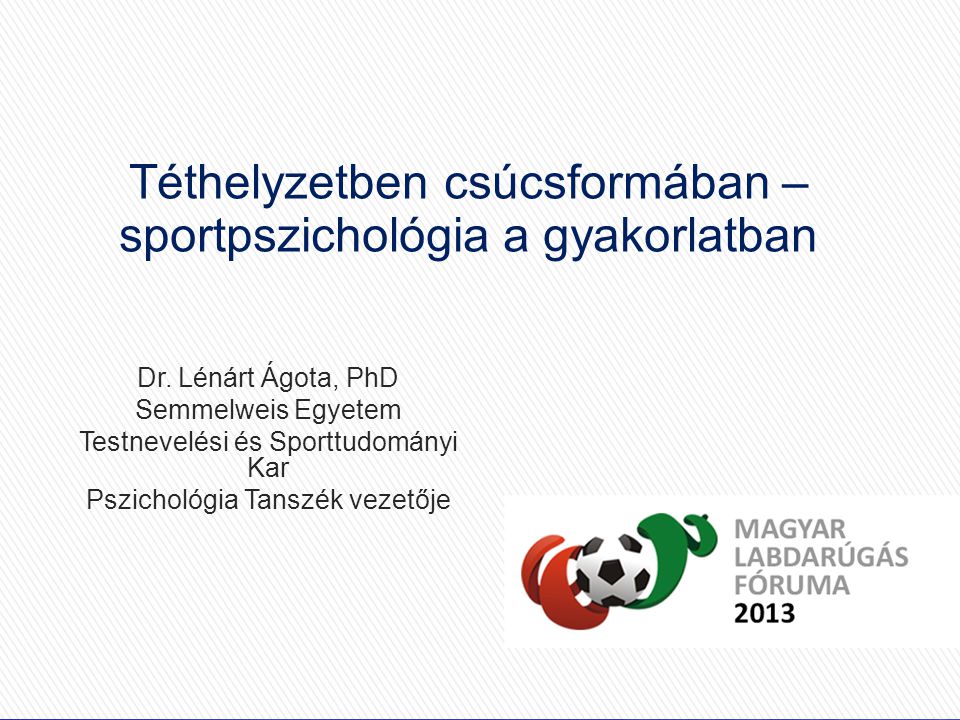 Téthelyzetben csúcsformában – sportpszichológia a gyakorlatban

Dr. Lénárt Ágota, PhD
Semmelweis Egyetem
Testnevelési és Sporttudományi Kar
Pszichológia Tanszék vezetője

MAGYAR
LABDARÚGÁS
FÓRUMA
2013